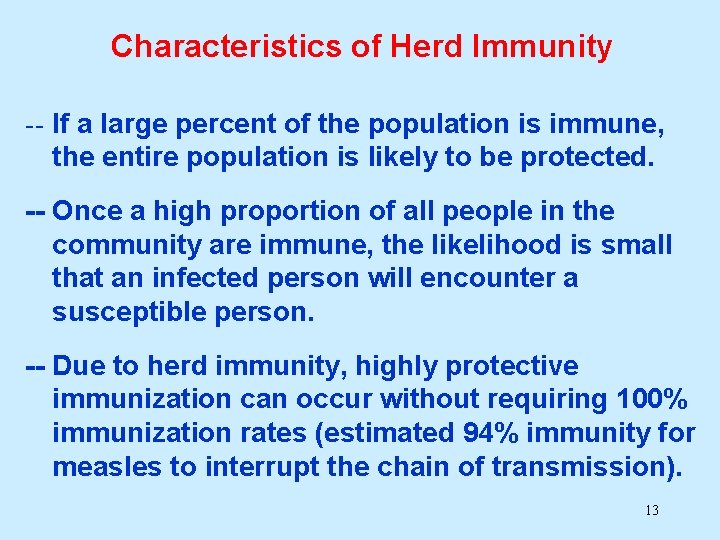 Characteristics of Herd Immunity

-- If a large percent of the population is immune, the entire population is likely to be protected.

-- Once a high proportion of all people in the community are immune, the likelihood is small that an infected person will encounter a susceptible person.

-- Due to herd immunity, highly protective immunization can occur without requiring 100% immunization rates (estimated 94% immunity for measles to interrupt the chain of transmission).

13